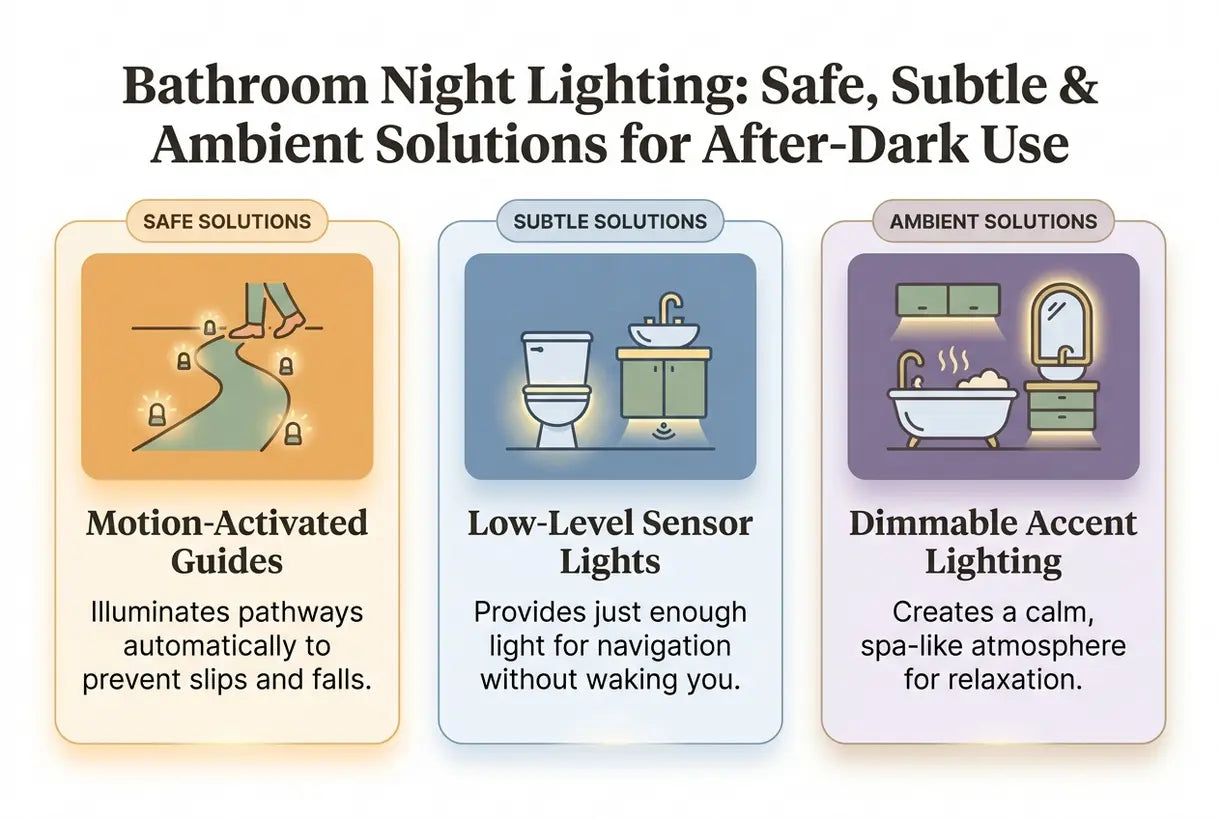 Bathroom Night Lighting: Safe, Subtle & Ambient Solutions for After-Dark Use

SAFE SOLUTIONS

Motion-Activated Guides

Illuminates pathways automatically to prevent slips and falls.

SUBTLE SOLUTIONS

Low-Level Sensor Lights

Provides just enough light for navigation without waking you.

AMBIENT SOLUTIONS

Dimmable Accent Lighting

Creates a calm, spa-like atmosphere for relaxation.